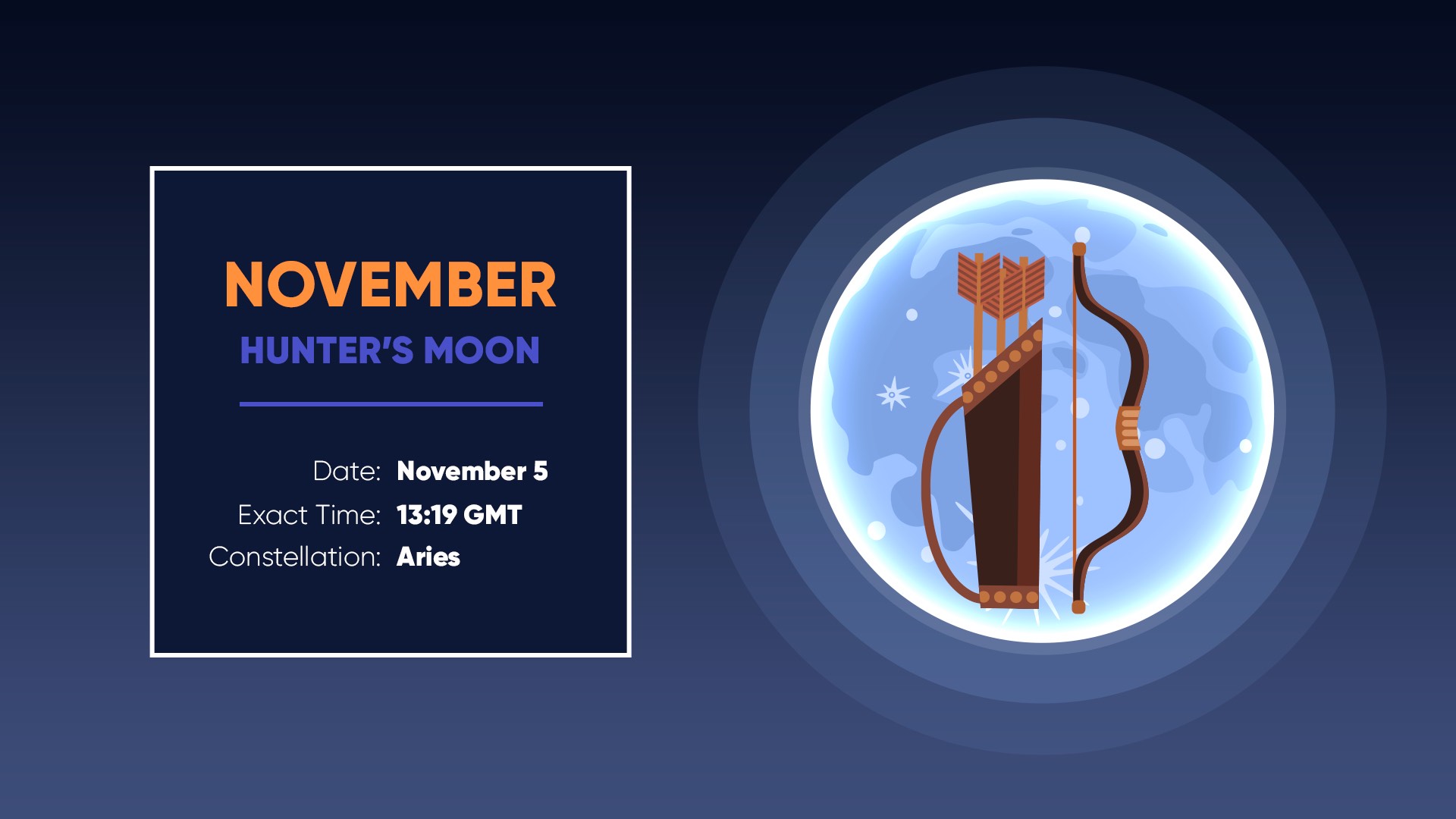 NOVEMBER
HUNTER'S MOON

Date: November 5
Exact Time: 13:19 GMT
Constellation: Aries